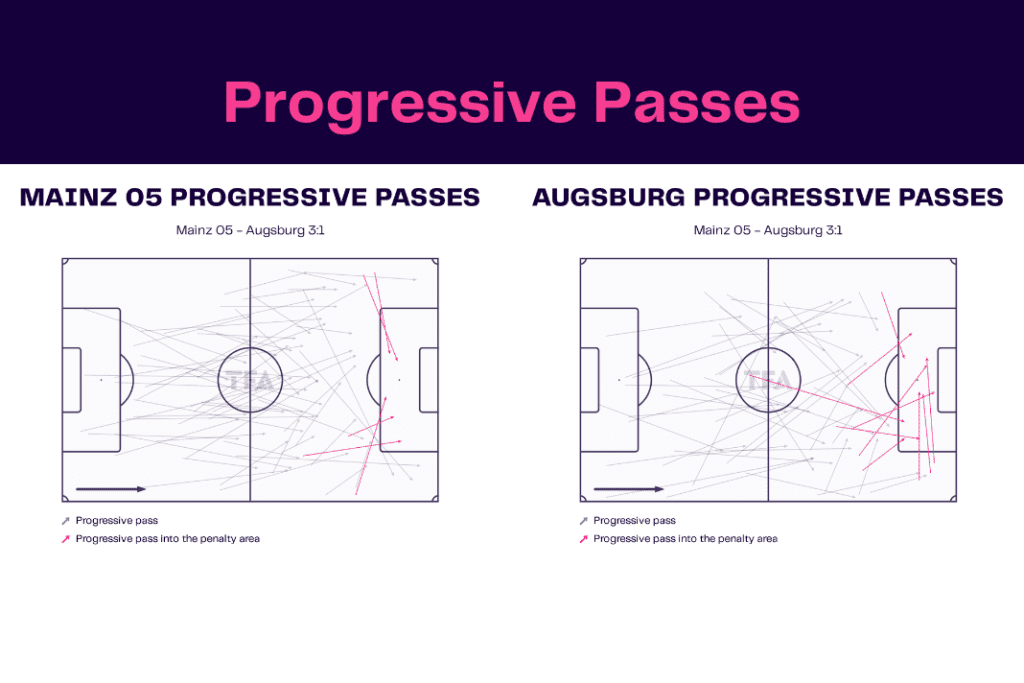 Progressive Passes

MAINZ 05 PROGRESSIVE PASSES

Mainz 05 - Augsburg 3:1

TFA

Progressive pass
Progressive pass into the penalty area

AUGSBURG PROGRESSIVE PASSES

Mainz 05 - Augsburg 3:1

TFA

Progressive pass
Progressive pass into the penalty area